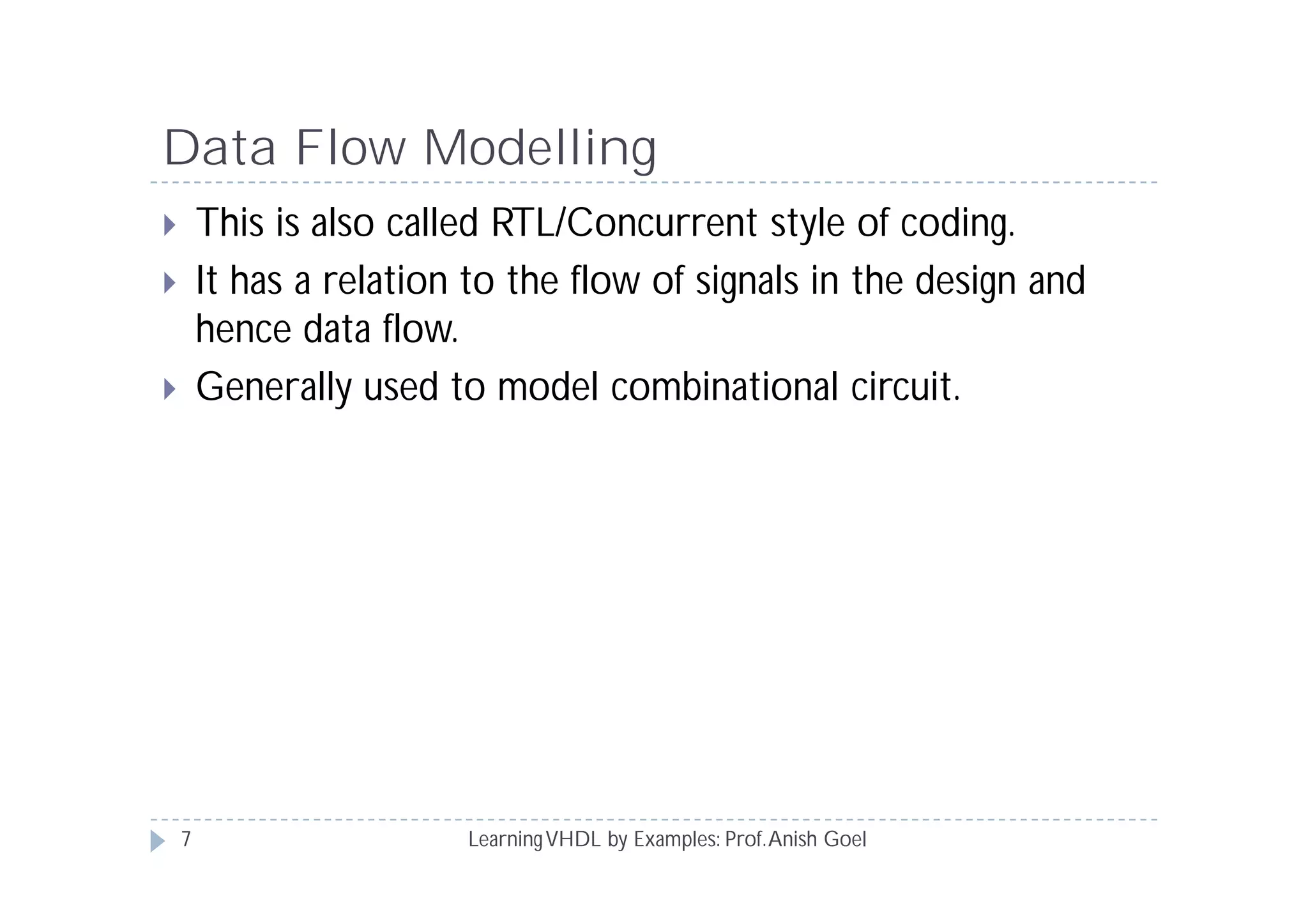 Data Flow Modelling

This is also called RTL/Concurrent style of coding.

It has a relation to the flow of signals in the design and hence data flow.

Generally used to model combinational circuit.

7

Learning VHDL by Examples: Prof. Anish Goel